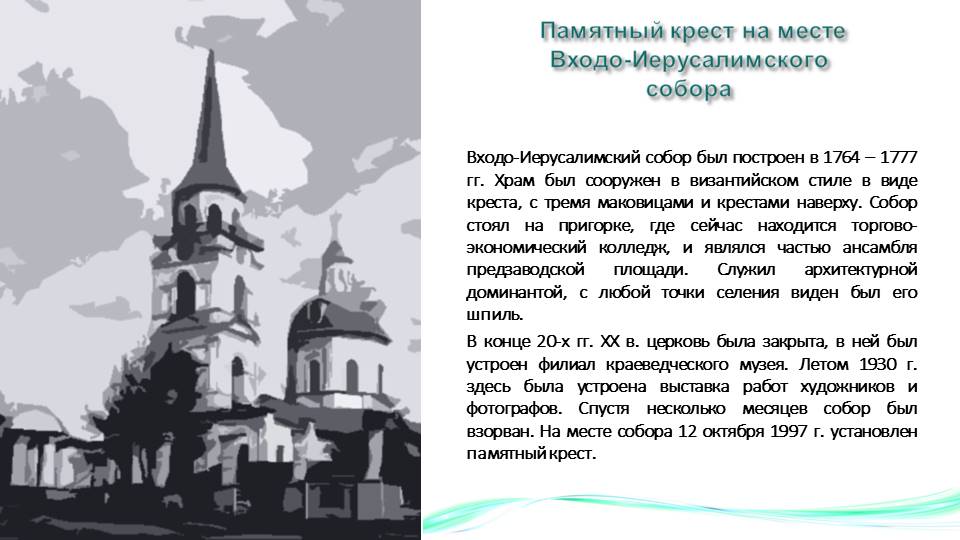 Памятный крест на месте Входо-Иерусалимского собора

Входо-Иерусалимский собор был построен в 1764 – 1777 гг. Храм был сооружен в византийском стиле в виде креста, с тремя маковицами и крестами наверху. Собор стоял на пригорке, где сейчас находится торгово-экономический колледж, и являлся частью ансамбля предзаводской площади. Служил архитектурной доминантой, с любой точки селения виден был его шпиль.

В конце 20-х гг. XX в. церковь была закрыта, в ней был устроен филиал краеведческого музея. Летом 1930 г. здесь была устроена выставка работ художников и фотографов. Спустя несколько месяцев собор был взорван. На месте собора 12 октября 1997 г. установлен памятный крест.